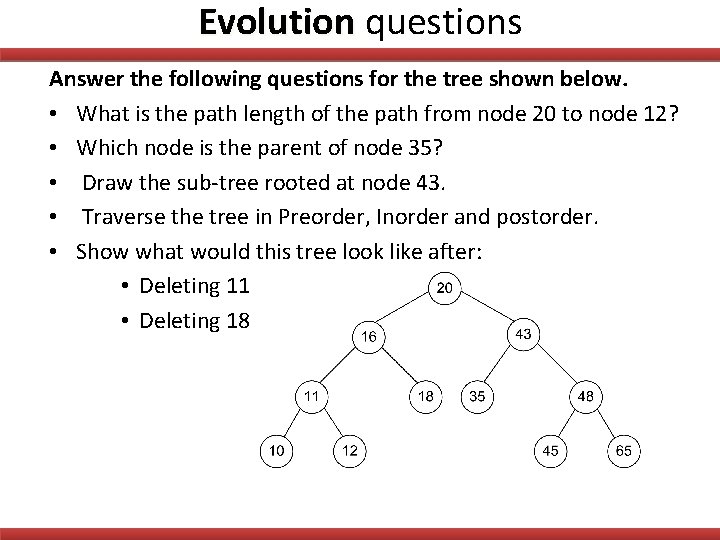 Evolution questions

Answer the following questions for the tree shown below.

• What is the path length of the path from node 20 to node 12?
• Which node is the parent of node 35?
• Draw the sub-tree rooted at node 43.
• Traverse the tree in Preorder, Inorder and postorder.
• Show what would this tree look like after:
  • Deleting 11
  • Deleting 18

20
16
43
11
18
35
48
10
12
45
65